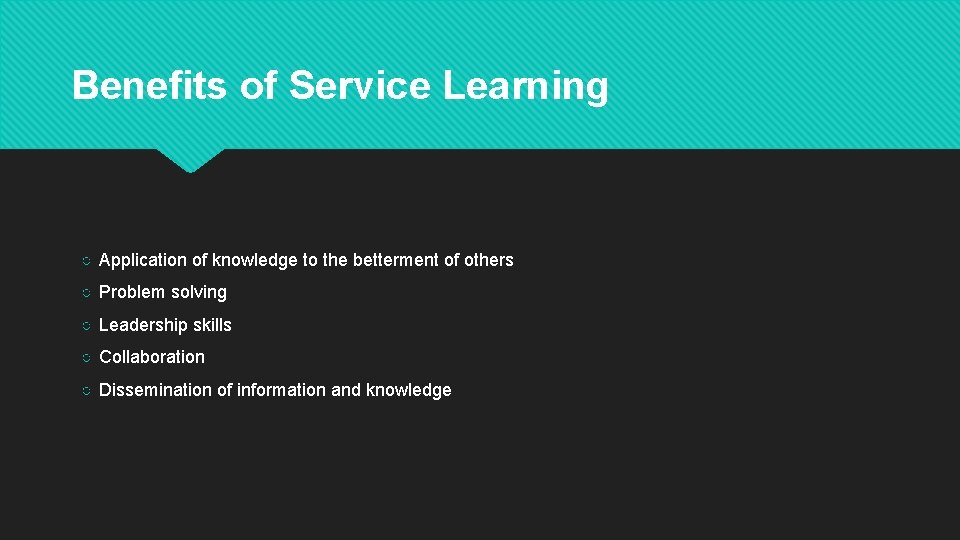 Benefits of Service Learning

○ Application of knowledge to the betterment of others
○ Problem solving
○ Leadership skills
○ Collaboration
○ Dissemination of information and knowledge